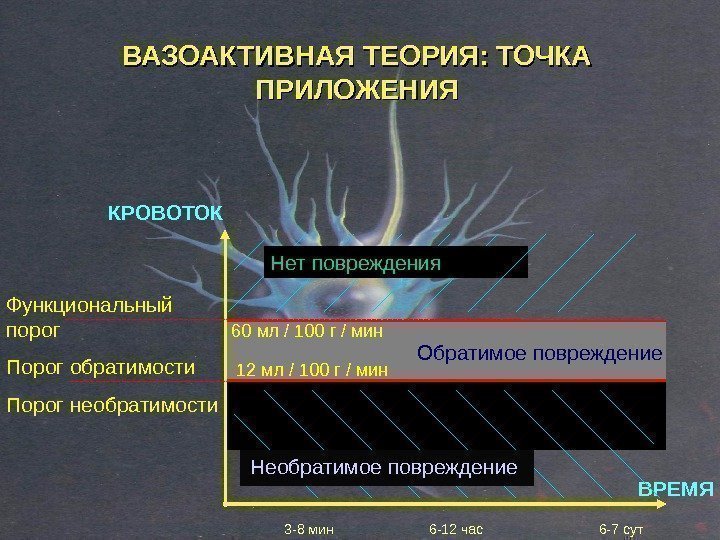 ВАЗОАКТИВНАЯ ТЕОРИЯ: ТОЧКА ПРИЛОЖЕНИЯ

КРОВОТОК

Нет повреждения

Функциональный порог

60 мл / 100 г / мин

Обратимое повреждение

Порог обратимости

12 мл / 100 г / мин

Порог необратимости

Необратимое повреждение

ВРЕМЯ

3-8 мин

6-12 час

6-7 сут